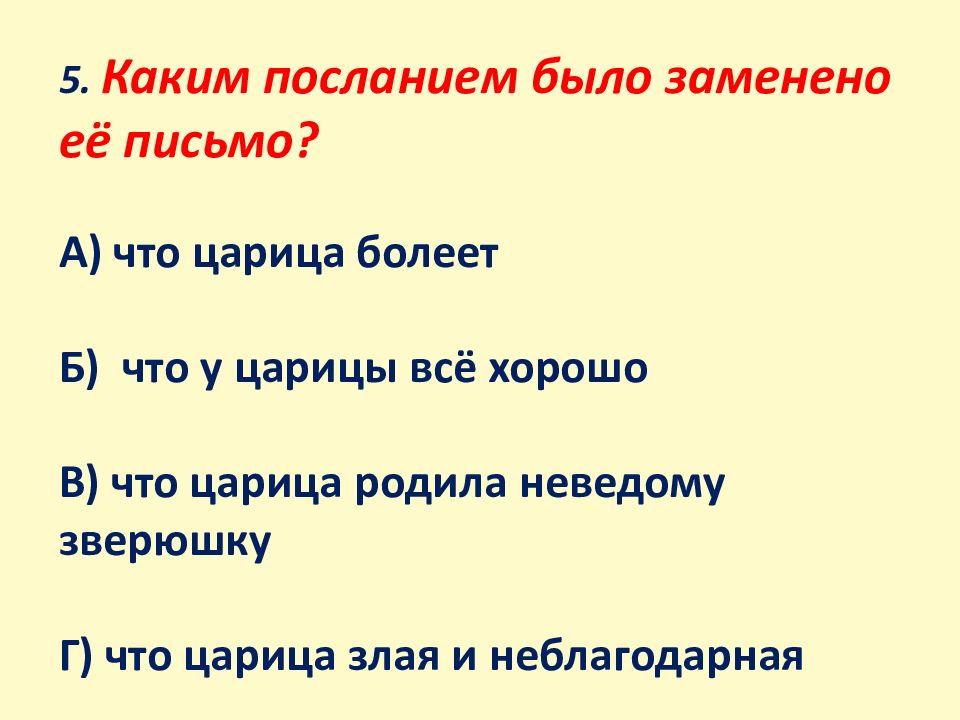 5. Каким посланием было заменено её письмо?

А) что царица болеет

Б)  что у царицы всё хорошо

В) что царица родила неведому зверюшку

Г) что царица злая и неблагодарная